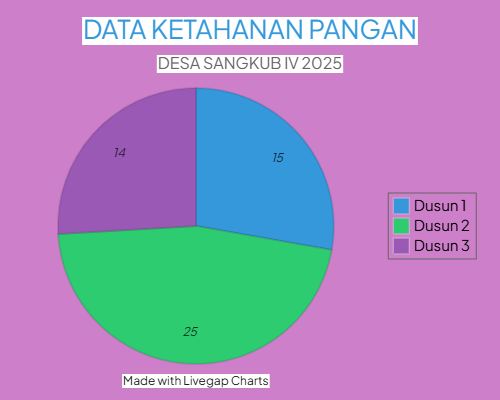 DATA KETAHANAN PANGAN

DESA SANGKUB IV 2025

14

15

25

Dusun 1
Dusun 2
Dusun 3

Made with Livegap Charts